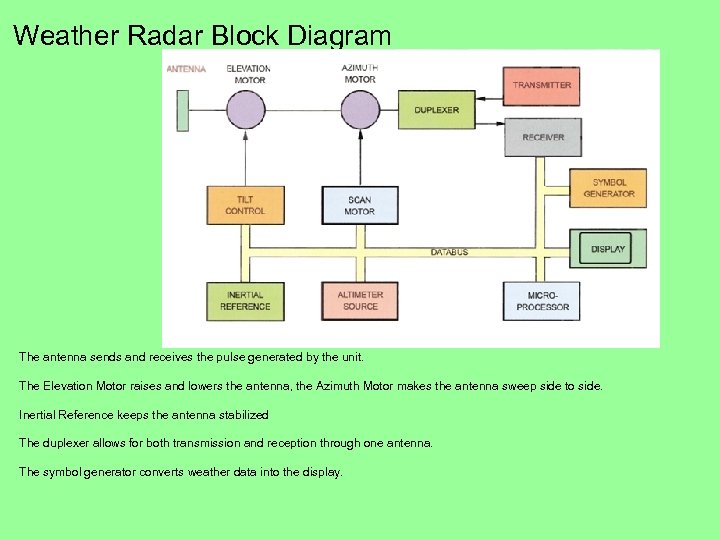 Weather Radar Block Diagram

ANTENNA

ELEVATION MOTOR

AZIMUTH MOTOR

TRANSMITTER

DUPLEXER

RECEIVER

SYMBOL GENERATOR

TILT CONTROL

SCAN MOTOR

DATABUS

DISPLAY

INERTIAL REFERENCE

ALTIMETER SOURCE

MICRO-PROCESSOR

The antenna sends and receives the pulse generated by the unit.

The Elevation Motor raises and lowers the antenna, the Azimuth Motor makes the antenna sweep side to side.

Inertial Reference keeps the antenna stabilized

The duplexer allows for both transmission and reception through one antenna.

The symbol generator converts weather data into the display.